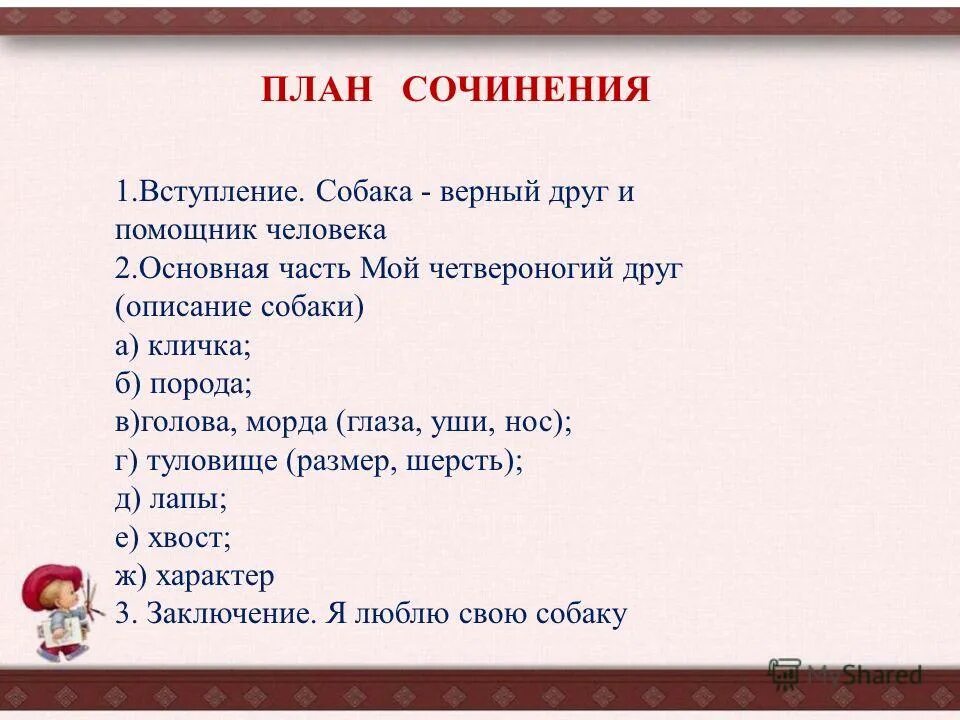 ПЛАН СОЧИНЕНИЯ

1.Вступление. Собака - верный друг и помощник человека
2.Основная часть Мой четвероногий друг (описание собаки)
а) кличка;
б) порода;
в)голова, морда (глаза, уши, нос);
г) туловище (размер, шерсть);
д) лапы;
е) хвост;
ж) характер
3. Заключение. Я люблю свою собаку

MyShared